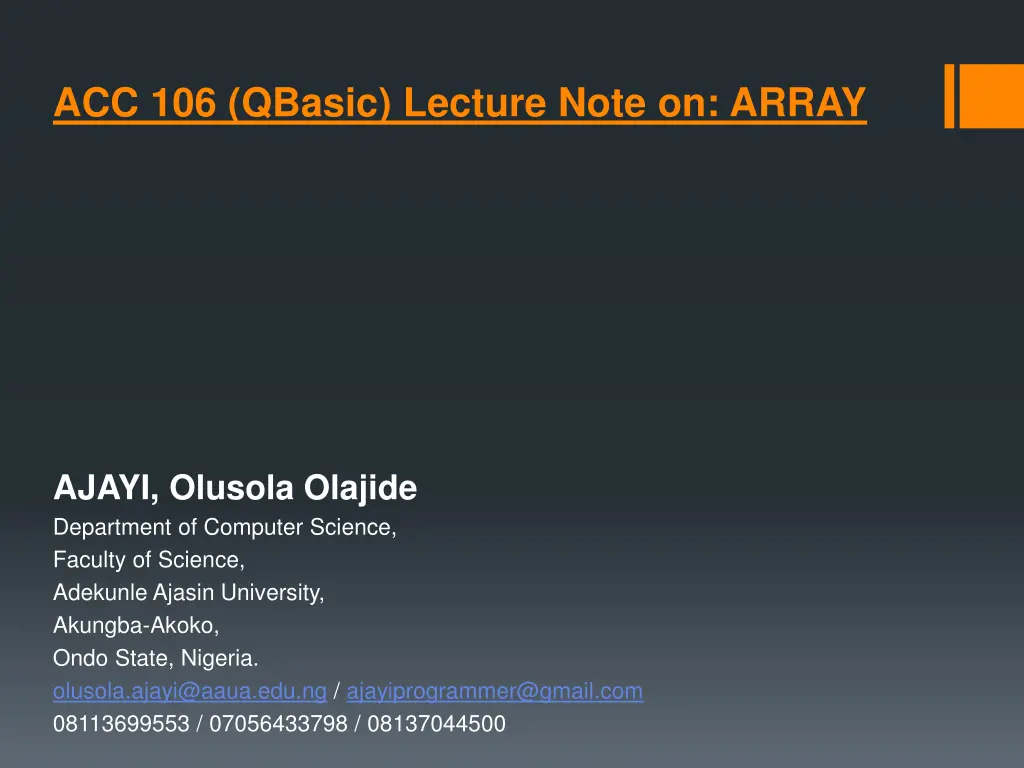 ACC 106 (QBasic) Lecture Note on: ARRAY

AJAYI, Olusola Olajide
Department of Computer Science,
Faculty of Science,
Adekunle Ajasin University,
Akungba-Akoko,
Ondo State, Nigeria.
olusola.ajayi@aaua.edu.ng / ajayiprogrammer@gmail.com
08113699553 / 07056433798 / 08137044500